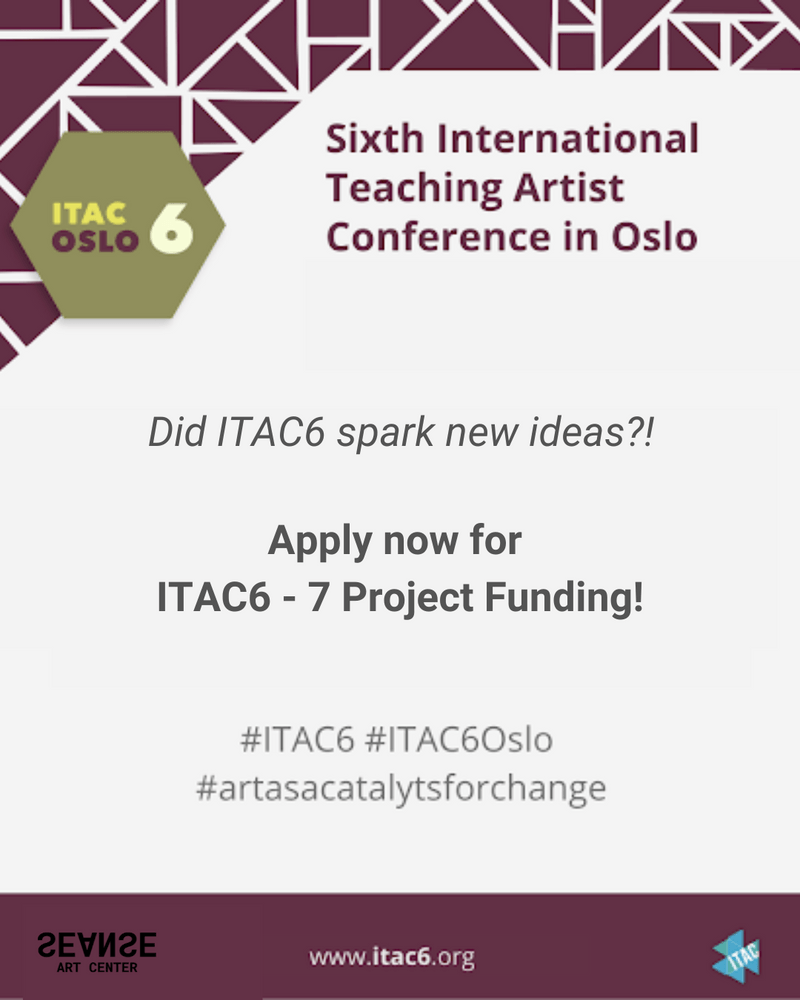 ITAC OSLO 6

Sixth International Teaching Artist Conference in Oslo

Did ITAC6 spark new ideas?!

Apply now for
ITAC6 - 7 Project Funding!

#ITAC6 #ITAC6Oslo
#artasacatalytsforchange

SEANSE
ART CENTER

www.itac6.org

ITAC